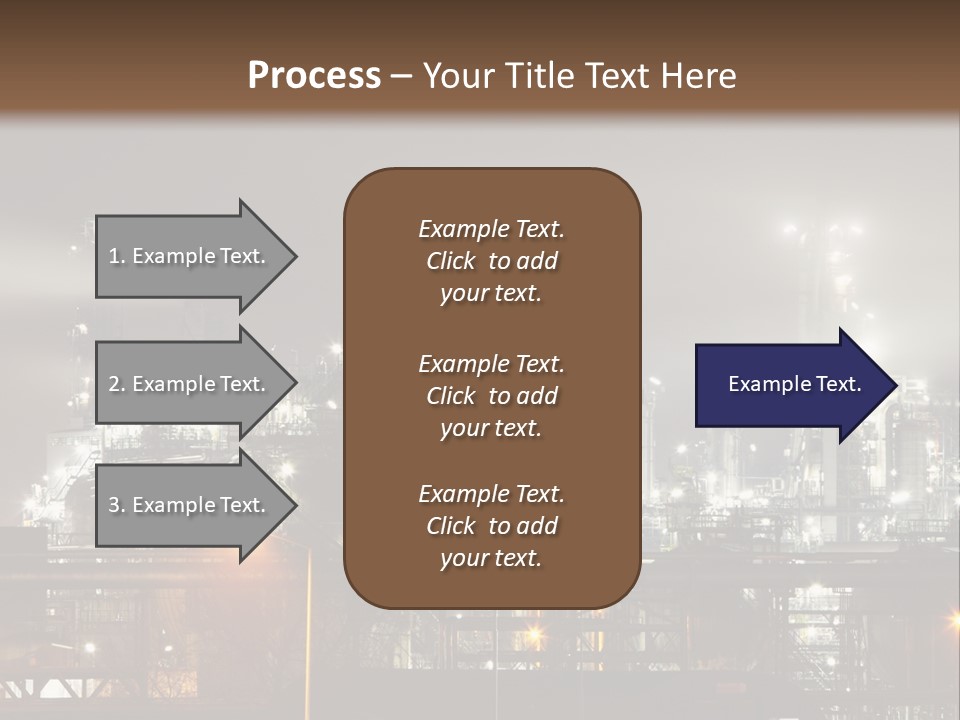 Process – Your Title Text Here

1. Example Text.

2. Example Text.

3. Example Text.

Example Text. Click to add your text.

Example Text. Click to add your text.

Example Text. Click to add your text.

Example Text.